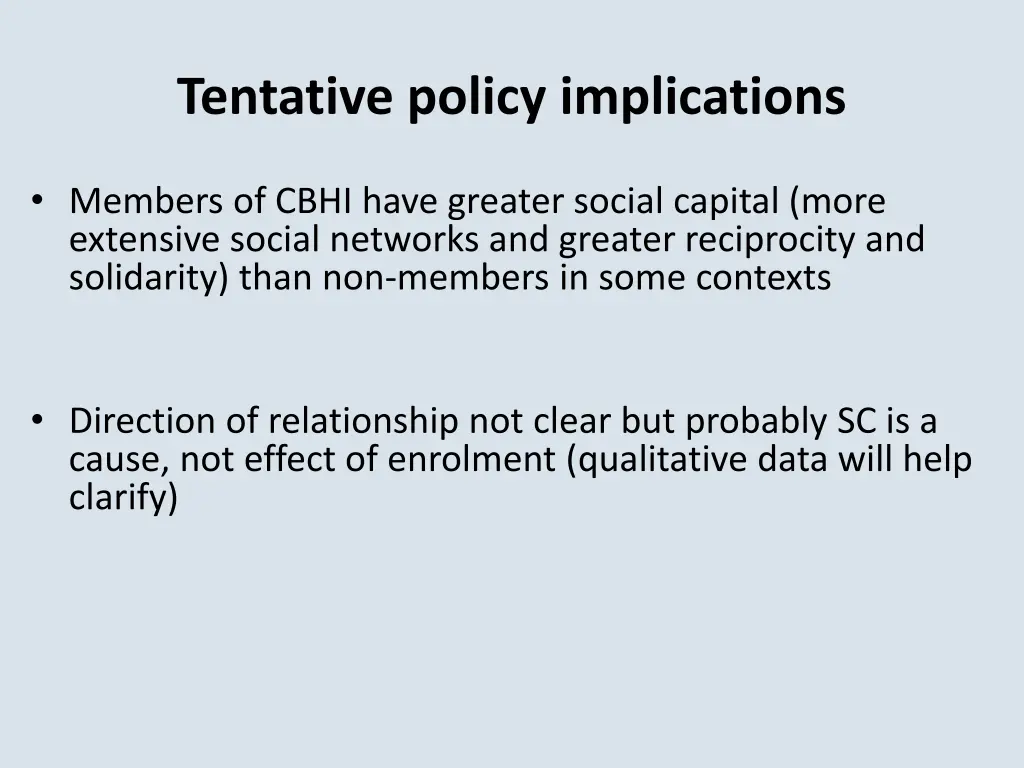 Tentative policy implications

• Members of CBHI have greater social capital (more extensive social networks and greater reciprocity and solidarity) than non-members in some contexts

• Direction of relationship not clear but probably SC is a cause, not effect of enrolment (qualitative data will help clarify)